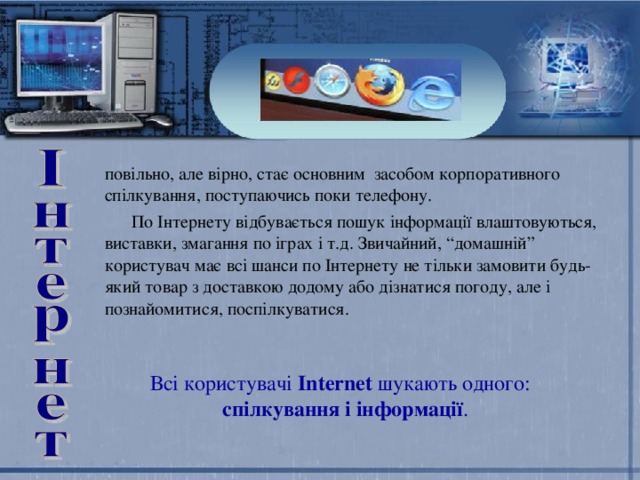 Інтернет

повільно, але вірно, стає основним засобом корпоративного спілкування, поступаючись поки телефону.

По Інтернету відбувається пошук інформації влаштовуються, виставки, змагання по іграх і т.д. Звичайний, “домашній” користувач має всі шанси по Інтернету не тільки замовити будь-який товар з доставкою додому або дізнатися погоду, але і познайомитися, поспілкуватися.

Всі користувачі Internet шукають одного: спілкування і інформації.